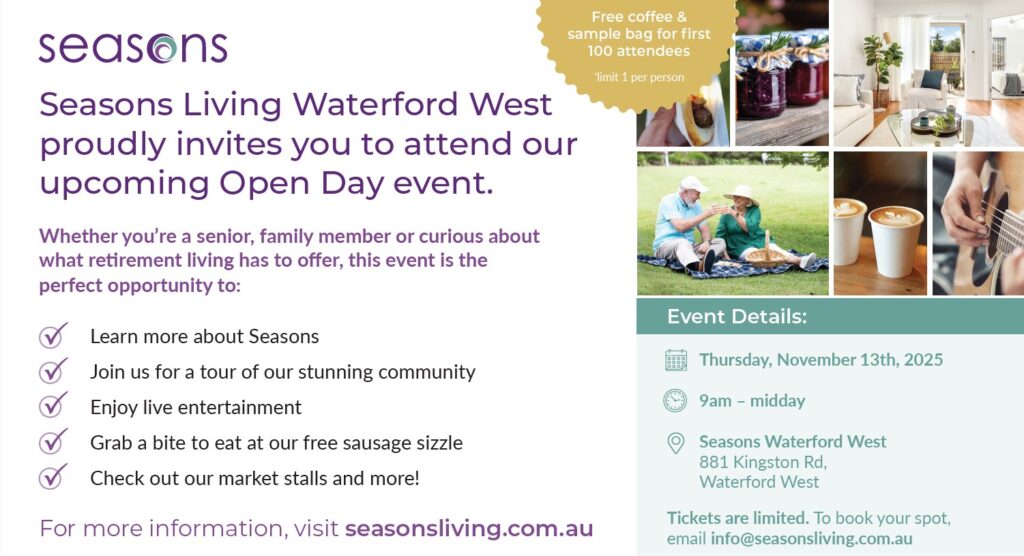 seasons

Seasons Living Waterford West proudly invites you to attend our upcoming Open Day event.

Whether you're a senior, family member or curious about what retirement living has to offer, this event is the perfect opportunity to:

Learn more about Seasons
Join us for a tour of our stunning community
Enjoy live entertainment
Grab a bite to eat at our free sausage sizzle
Check out our market stalls and more!

For more information, visit seasonsliving.com.au

Free coffee & sample bag for first 100 attendees
*limit 1 per person

Event Details:

Thursday, November 13th, 2025

9am – midday

Seasons Waterford West
881 Kingston Rd,
Waterford West

Tickets are limited. To book your spot, email info@seasonsliving.com.au